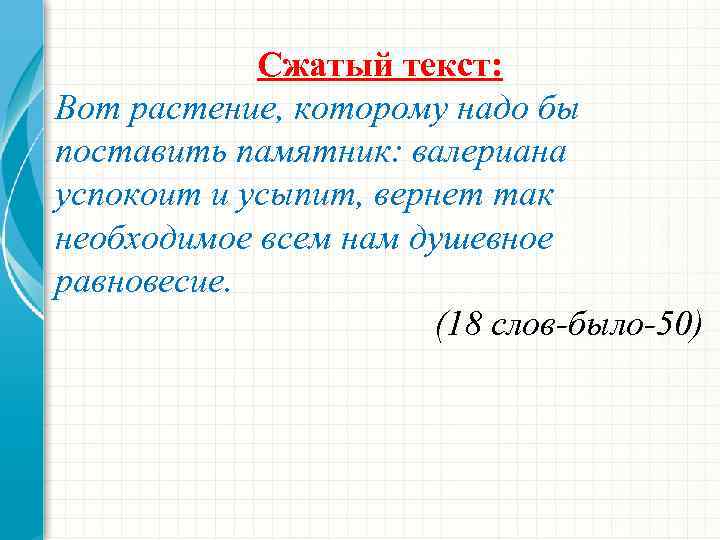 Сжатый текст:
Вот растение, которому надо бы поставить памятник: валериана успокоит и усыпит, вернет так необходимое всем нам душевное равновесие.

(18 слов-было-50)